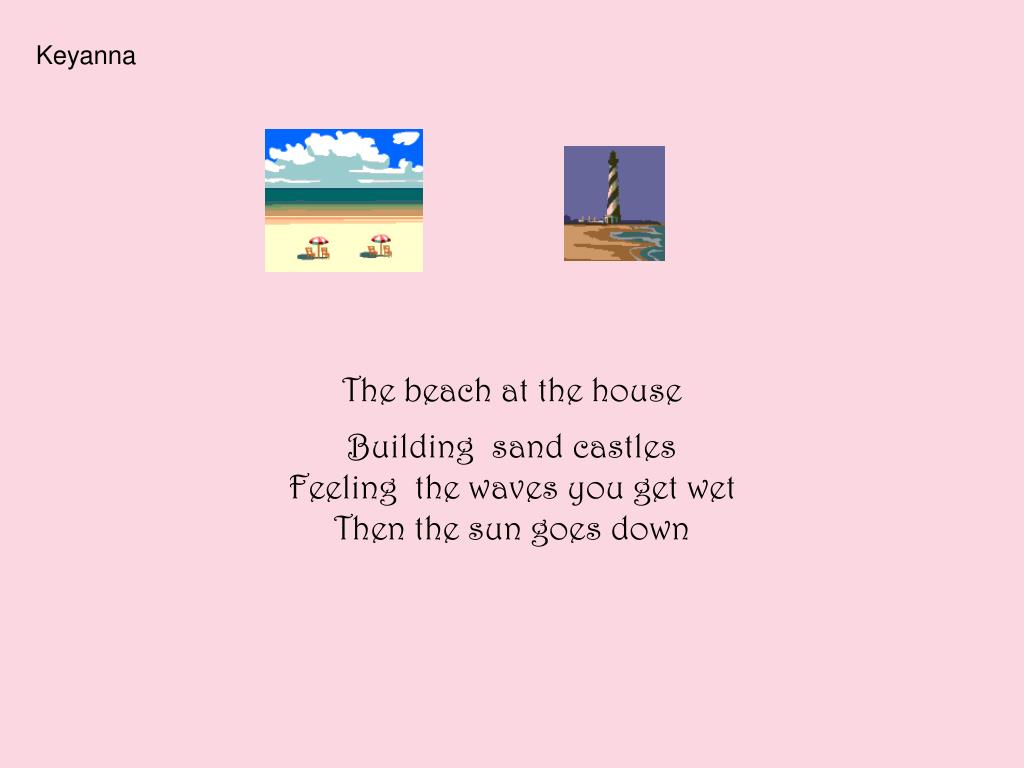 Keyanna

The beach at the house

Building sand castles
Feeling the waves you get wet
Then the sun goes down